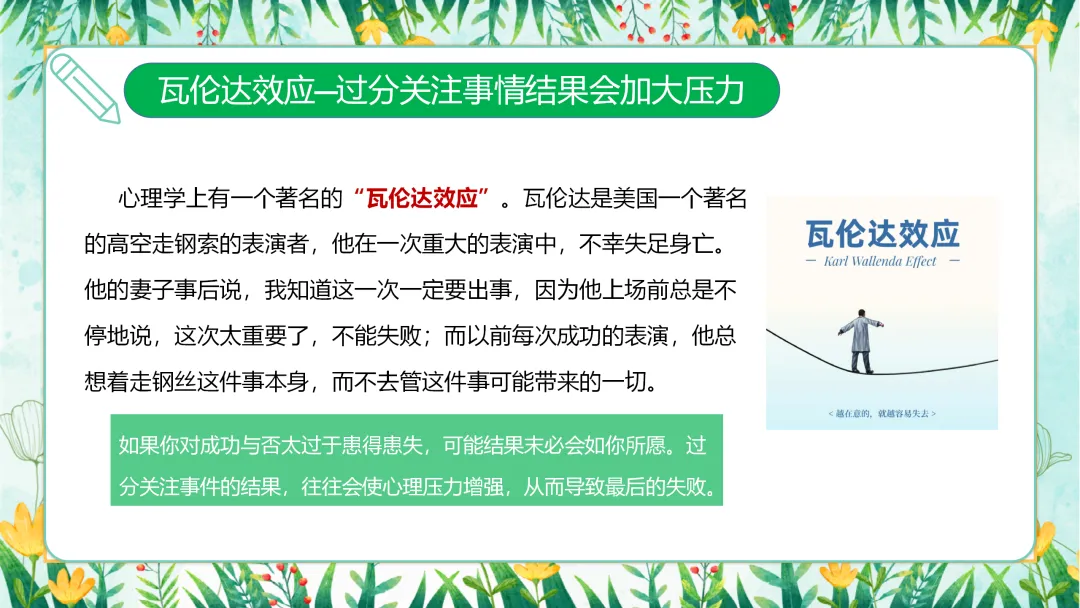 瓦伦达效应–过分关注事情结果会加大压力

心理学上有一个著名的“瓦伦达效应”。瓦伦达是美国一个著名的高空走钢索的表演者，他在一次重大的表演中，不幸失足身亡。他的妻子事后说，我知道这一次一定要出事，因为他上场前总是不停地说，这次太重要了，不能失败；而以前每次成功的表演，他总想着走钢丝这件事本身，而不去管这件事可能带来的一切。

如果你对成功与否太过于患得患失，可能结果未必会如你所愿。过分关注事件的结果，往往会使心理压力增强，从而导致最后的失败。

瓦伦达效应

— Karl Wallenda Effect —

< 越在意的，就越容易失去 >